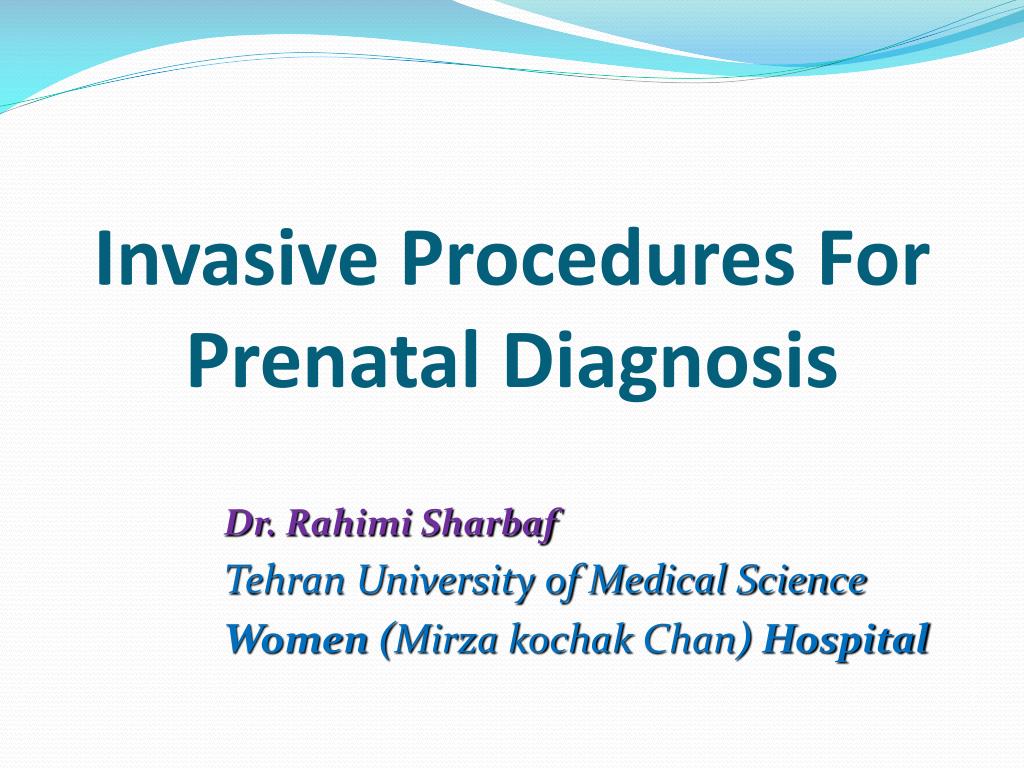 Invasive Procedures For Prenatal Diagnosis

Dr. Rahimi Sharbaf
Tehran University of Medical Science
Women (Mirza kochak Chan) Hospital